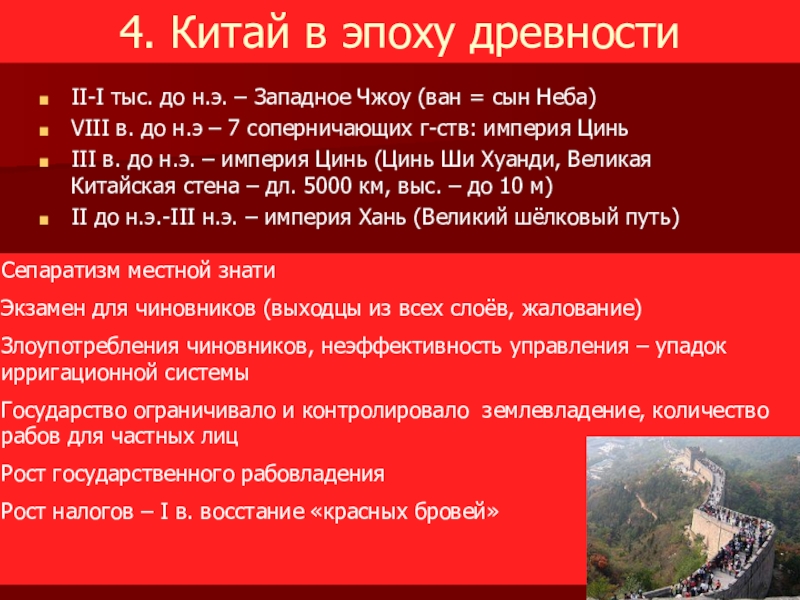 4. Китай в эпоху древности

- II-I тыс. до н.э. – Западное Чжоу (ван = сын Неба)
- VIII в. до н.э – 7 соперничающих г-ств: империя Цинь
- III в. до н.э. – империя Цинь (Цинь Ши Хуанди, Великая Китайская стена – дл. 5000 км, выс. – до 10 м)
- II до н.э.-III н.э. – империя Хань (Великий шёлковый путь)

Сепаратизм местной знати

Экзамен для чиновников (выходцы из всех слоёв, жалование)

Злоупотребления чиновников, неэффективность управления – упадок ирригационной системы

Государство ограничивало и контролировало землевладение, количество рабов для частных лиц

Рост государственного рабовладения

Рост налогов – I в. восстание «красных бровей»